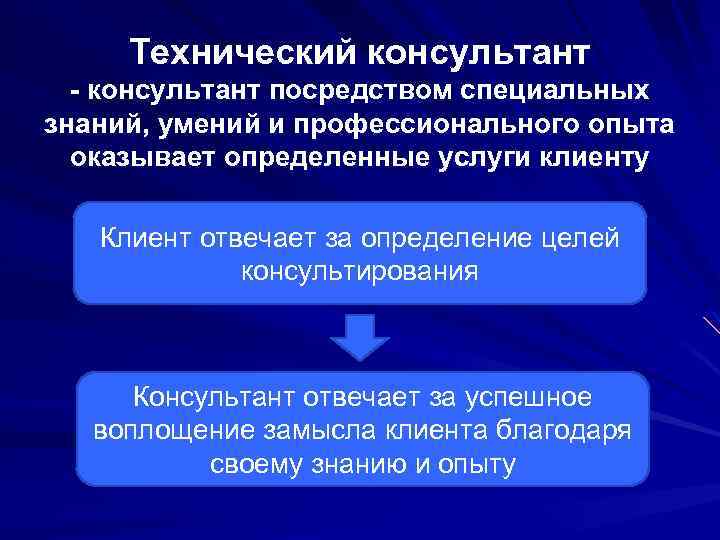 Технический консультант
- консультант посредством специальных знаний, умений и профессионального опыта оказывает определенные услуги клиенту

Клиент отвечает за определение целей консультирования

Консультант отвечает за успешное воплощение замысла клиента благодаря своему знанию и опыту